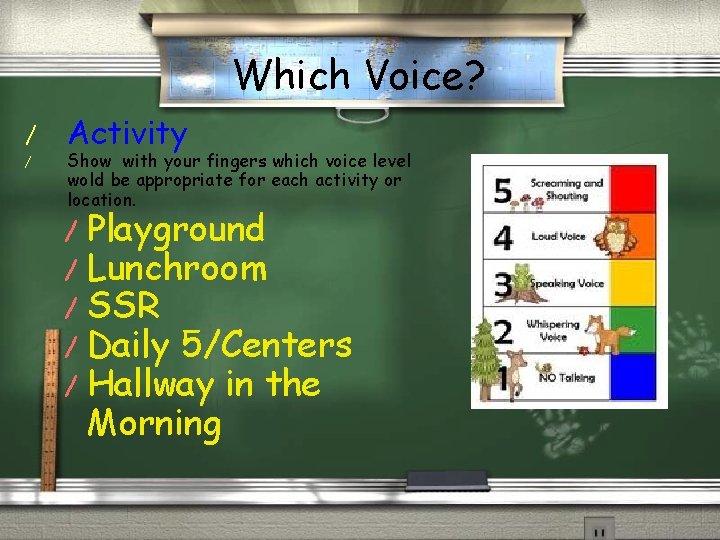 Which Voice?

Activity

Show with your fingers which voice level wold be appropriate for each activity or location.

Playground

Lunchroom

SSR

Daily 5/Centers

Hallway in the Morning

5 Screaming and Shouting

4 Loud Voice

3 Speaking Voice

2 Whispering Voice

1 NO Talking